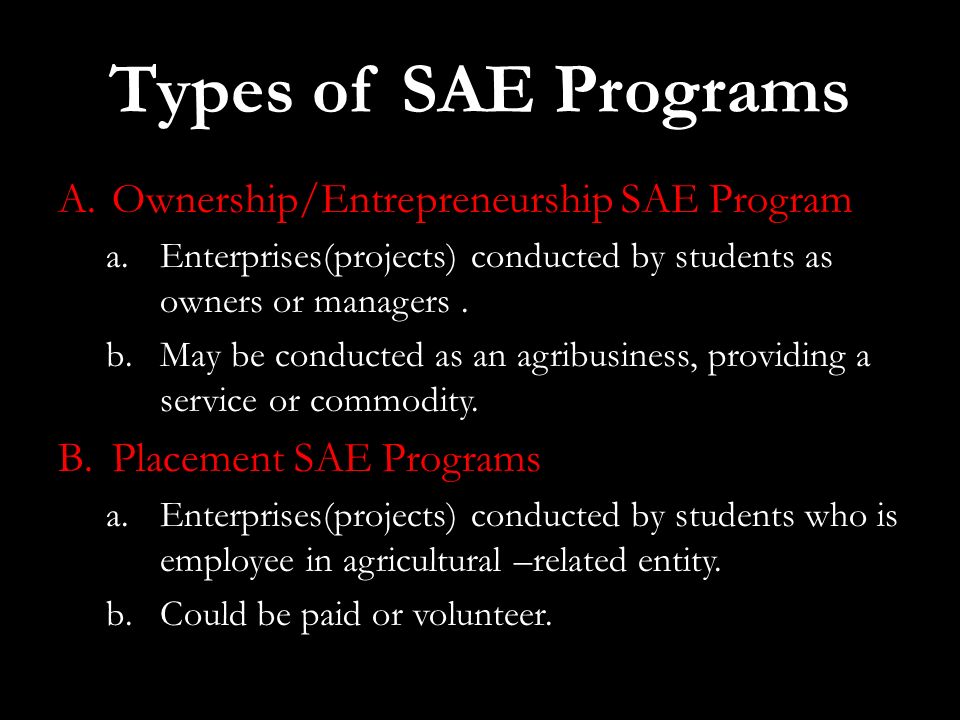 Types of SAE Programs

A. Ownership/Entrepreneurship SAE Program

a. Enterprises(projects) conducted by students as owners or managers .

b. May be conducted as an agribusiness, providing a service or commodity.

B. Placement SAE Programs

a. Enterprises(projects) conducted by students who is employee in agricultural –related entity.

b. Could be paid or volunteer.